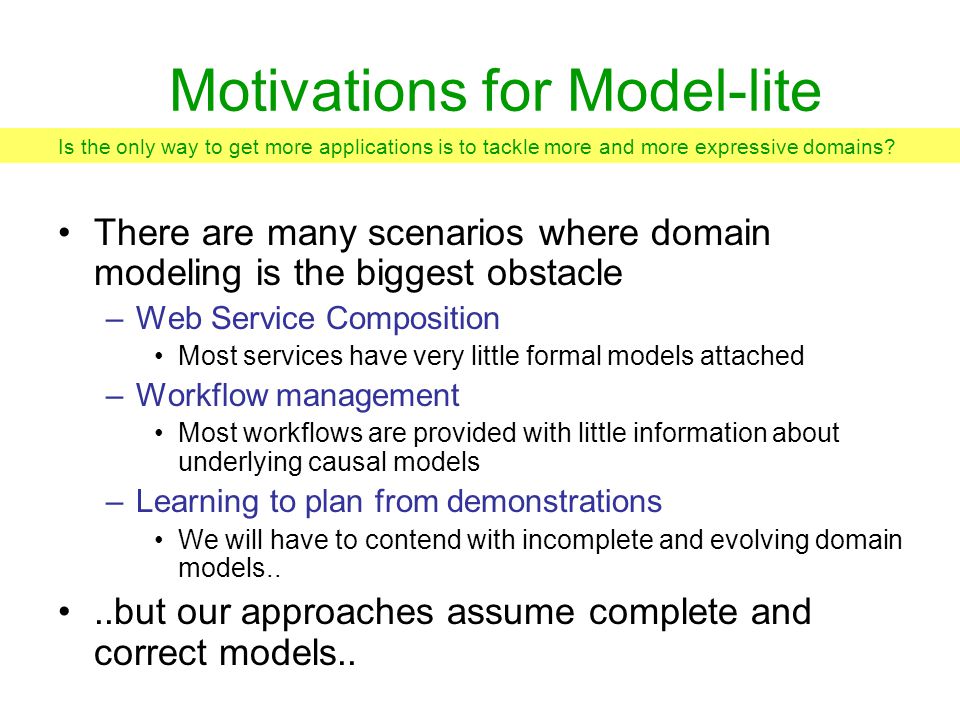 Motivations for Model-lite

Is the only way to get more applications is to tackle more and more expressive domains?

• There are many scenarios where domain modeling is the biggest obstacle
– Web Service Composition
• Most services have very little formal models attached
– Workflow management
• Most workflows are provided with little information about underlying causal models
– Learning to plan from demonstrations
• We will have to contend with incomplete and evolving domain models..
• ..but our approaches assume complete and correct models..